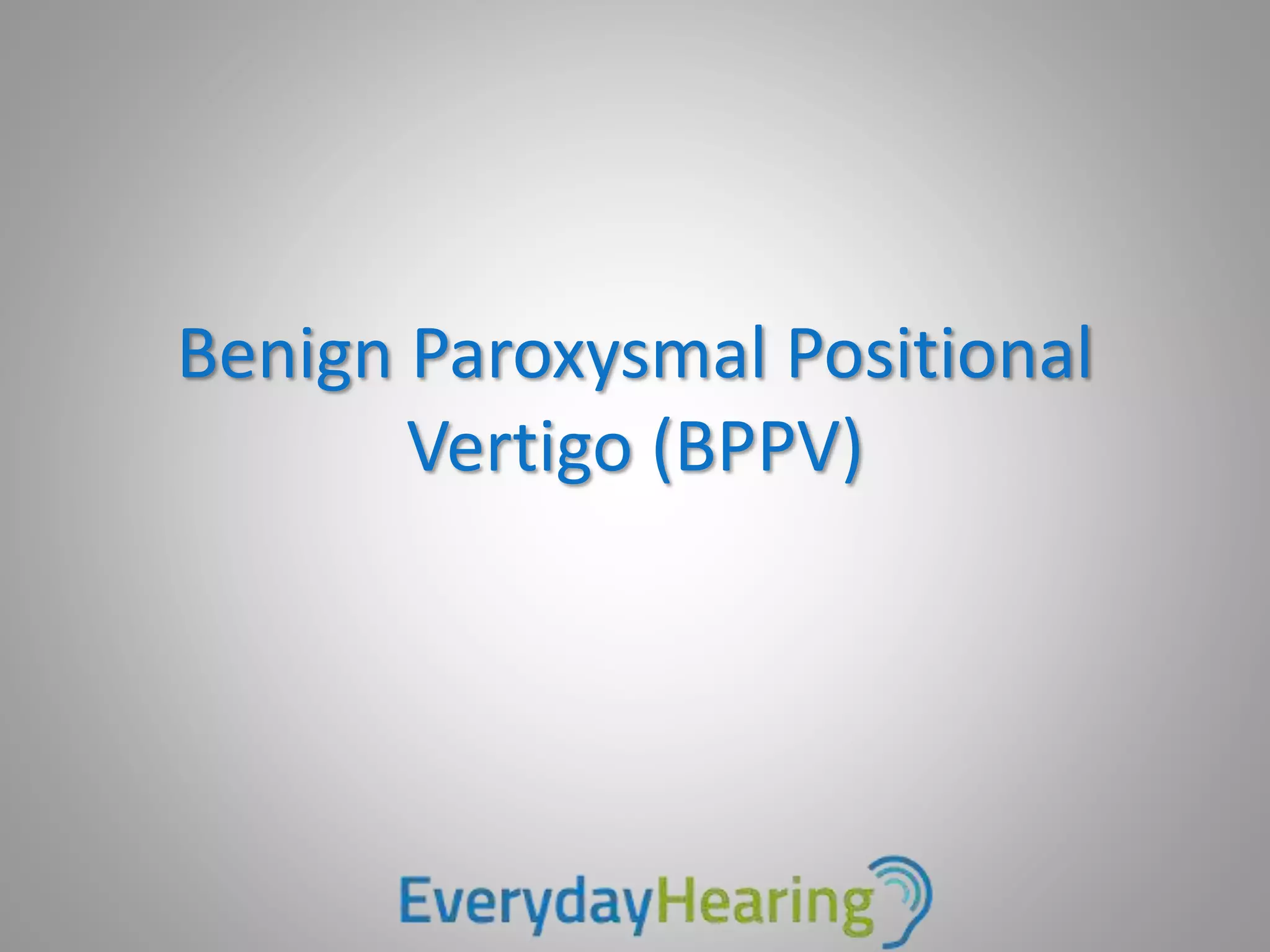 Benign Paroxysmal Positional Vertigo (BPPV)

EverydayHearing